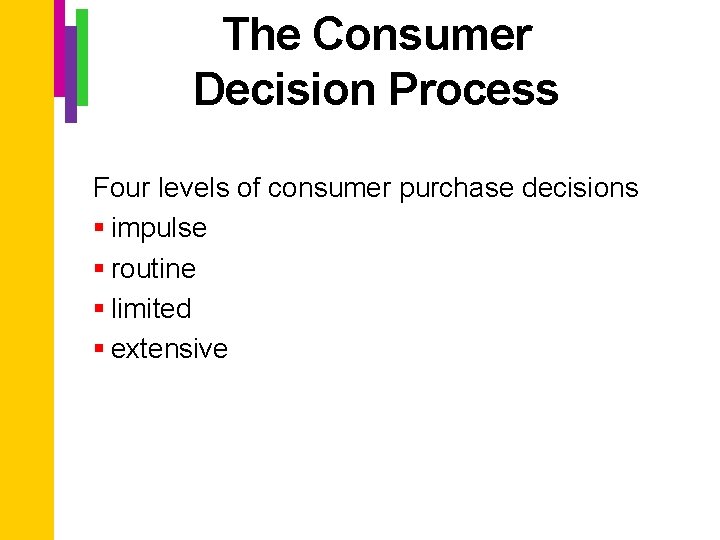 The Consumer Decision Process

Four levels of consumer purchase decisions
▪ impulse
▪ routine
▪ limited
▪ extensive